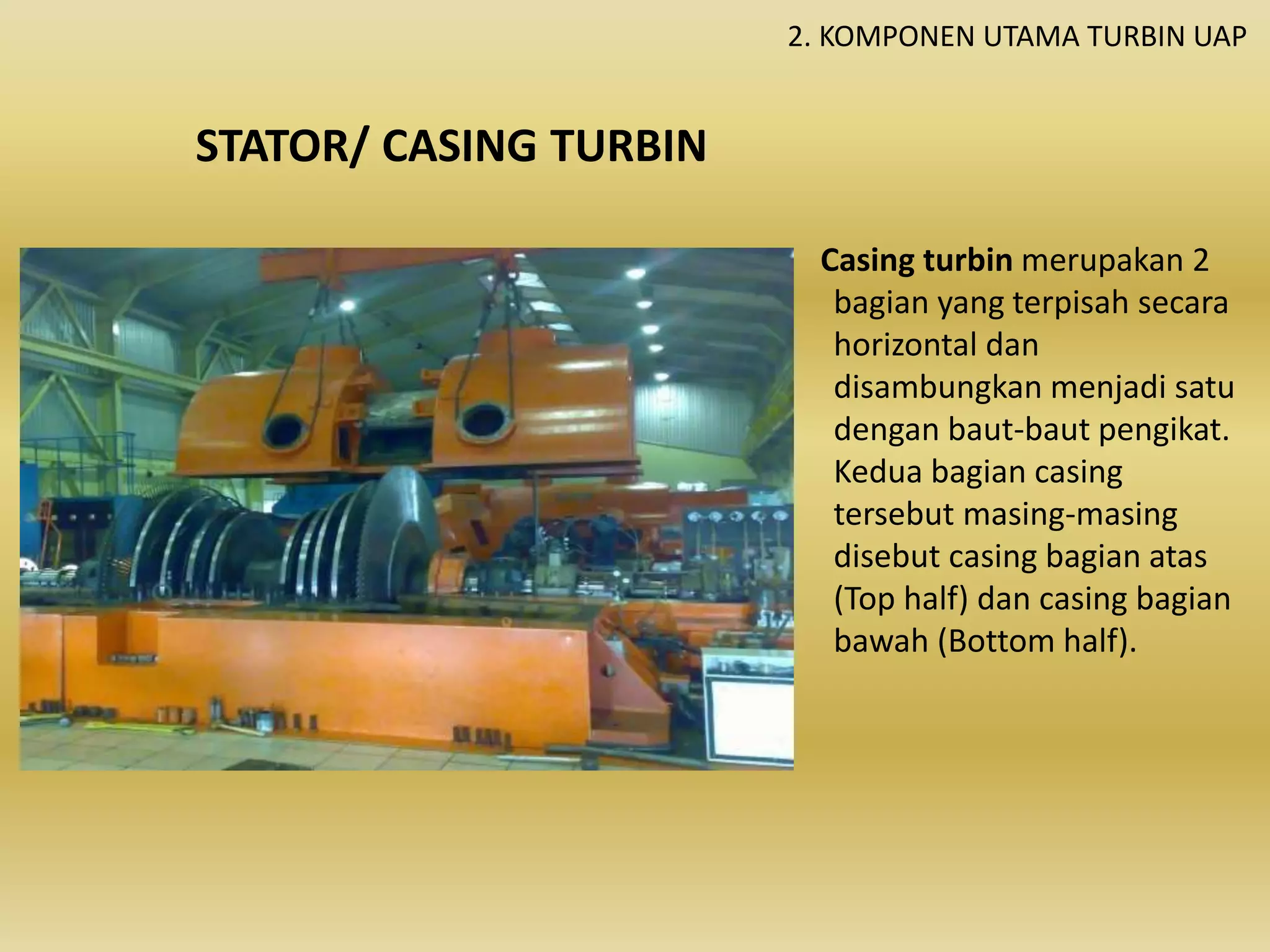 2. KOMPONEN UTAMA TURBIN UAP

STATOR/ CASING TURBIN

Casing turbin merupakan 2 bagian yang terpisah secara horizontal dan disambungkan menjadi satu dengan baut-baut pengikat. Kedua bagian casing tersebut masing-masing disebut casing bagian atas (Top half) dan casing bagian bawah (Bottom half).